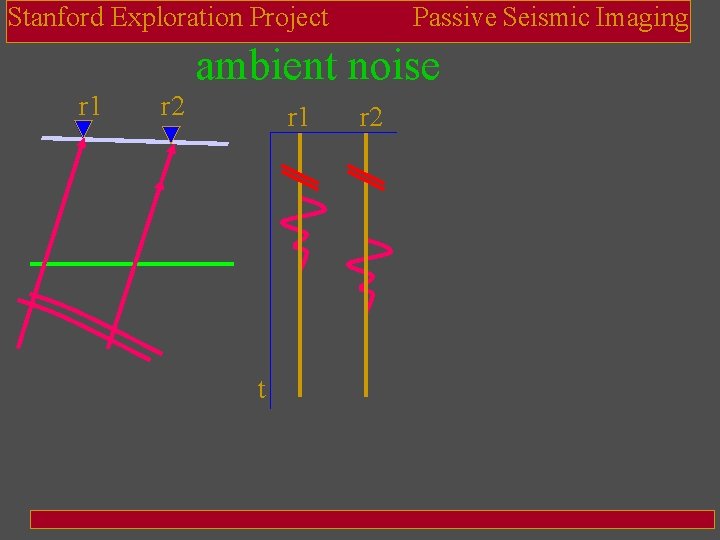 Stanford Exploration Project Passive Seismic Imaging

ambient noise

r1 r2

r1 r2

t